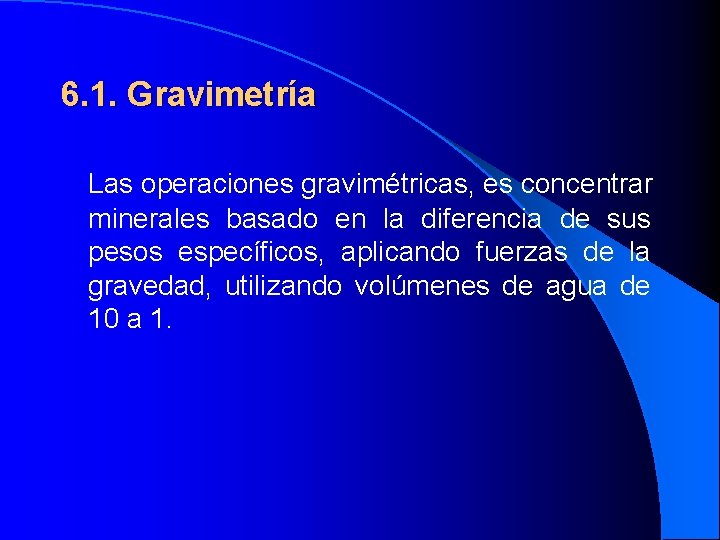 6.1. Gravimetría

Las operaciones gravimétricas, es concentrar minerales basado en la diferencia de sus pesos específicos, aplicando fuerzas de la gravedad, utilizando volúmenes de agua de 10 a 1.